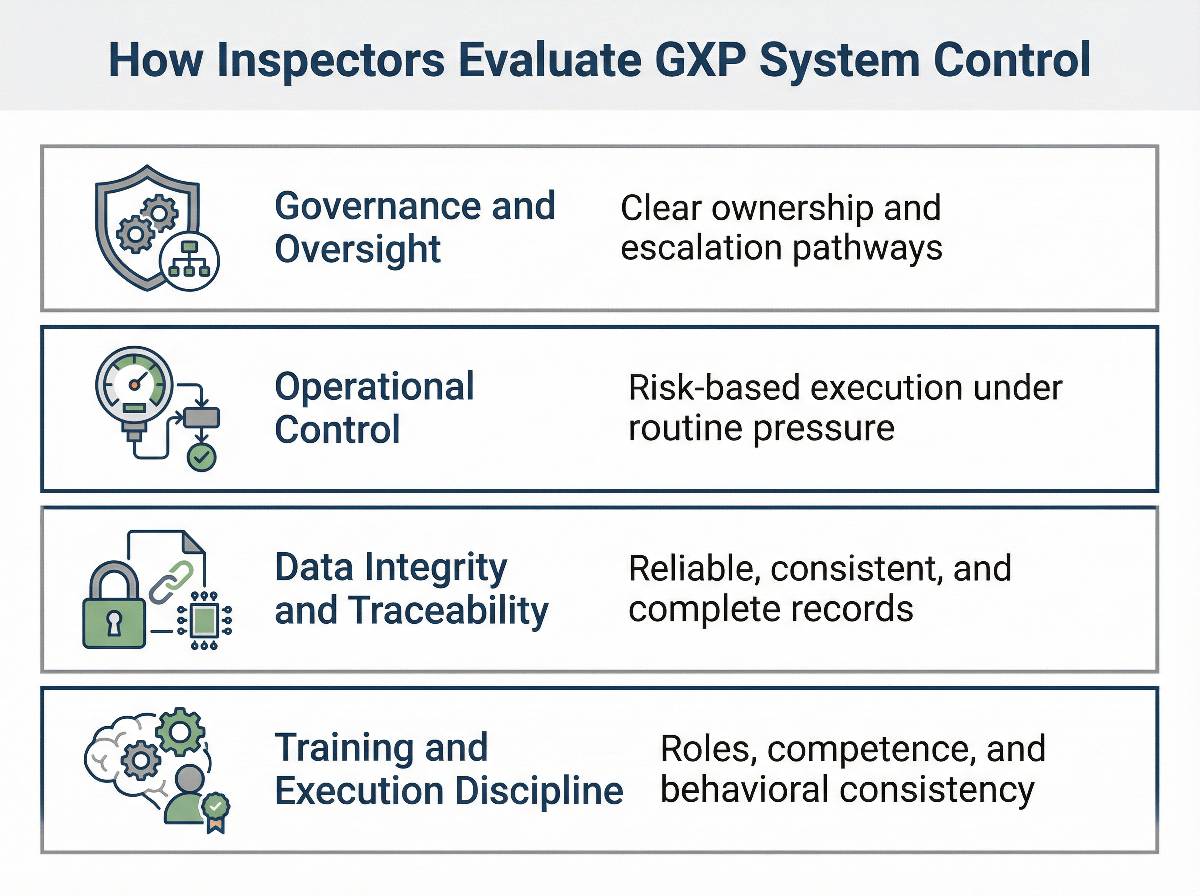 How Inspectors Evaluate GXP System Control

Governance and Oversight

Clear ownership and escalation pathways

Operational Control

Risk-based execution under routine pressure

Data Integrity and Traceability

Reliable, consistent, and complete records

Training and Execution Discipline

Roles, competence, and behavioral consistency